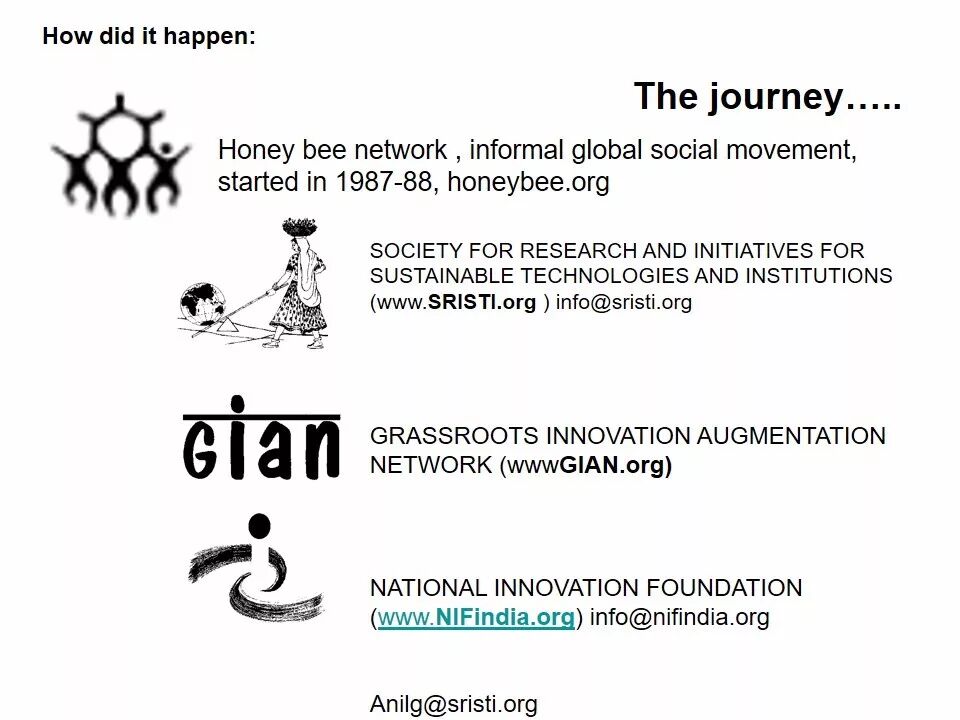 How did it happen:

The journey…..

Honey bee network , informal global social movement, started in 1987-88, honeybee.org

SOCIETY FOR RESEARCH AND INITIATIVES FOR SUSTAINABLE TECHNOLOGIES AND INSTITUTIONS (www.SRISTI.org ) info@sristi.org

GIAN

GRASSROOTS INNOVATION AUGMENTATION NETWORK (wwwGIAN.org)

NATIONAL INNOVATION FOUNDATION (www.NIFindia.org) info@nifindia.org

Anilg@sristi.org